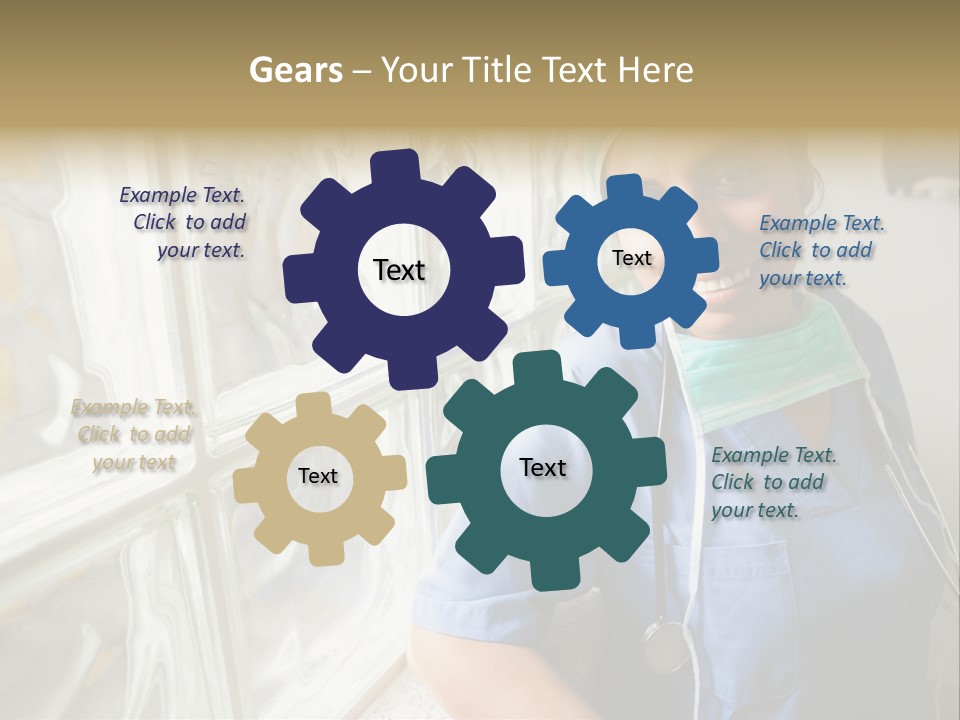 Gears – Your Title Text Here

Example Text. Click to add your text.

Text

Text

Example Text. Click to add your text.

Example Text. Click to add your text

Text

Text

Example Text. Click to add your text.